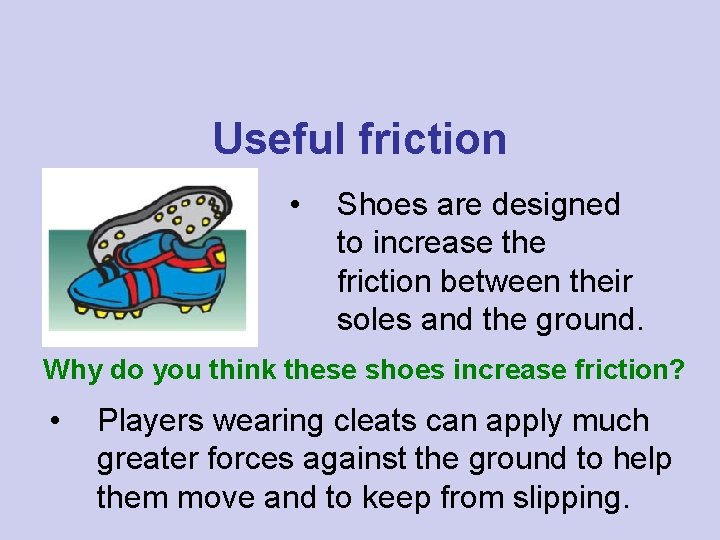 Useful friction

• Shoes are designed to increase the friction between their soles and the ground.

Why do you think these shoes increase friction?

• Players wearing cleats can apply much greater forces against the ground to help them move and to keep from slipping.